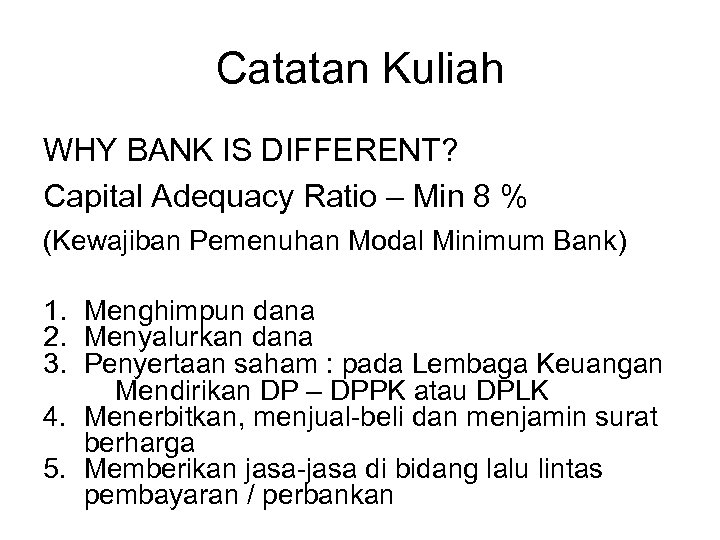 Catatan Kuliah

WHY BANK IS DIFFERENT?

Capital Adequacy Ratio – Min 8 %

(Kewajiban Pemenuhan Modal Minimum Bank)

1. Menghimpun dana
2. Menyalurkan dana
3. Penyertaan saham : pada Lembaga Keuangan
Mendirikan DP – DPPK atau DPLK
4. Menerbitkan, menjual-beli dan menjamin surat berharga
5. Memberikan jasa-jasa di bidang lalu lintas pembayaran / perbankan